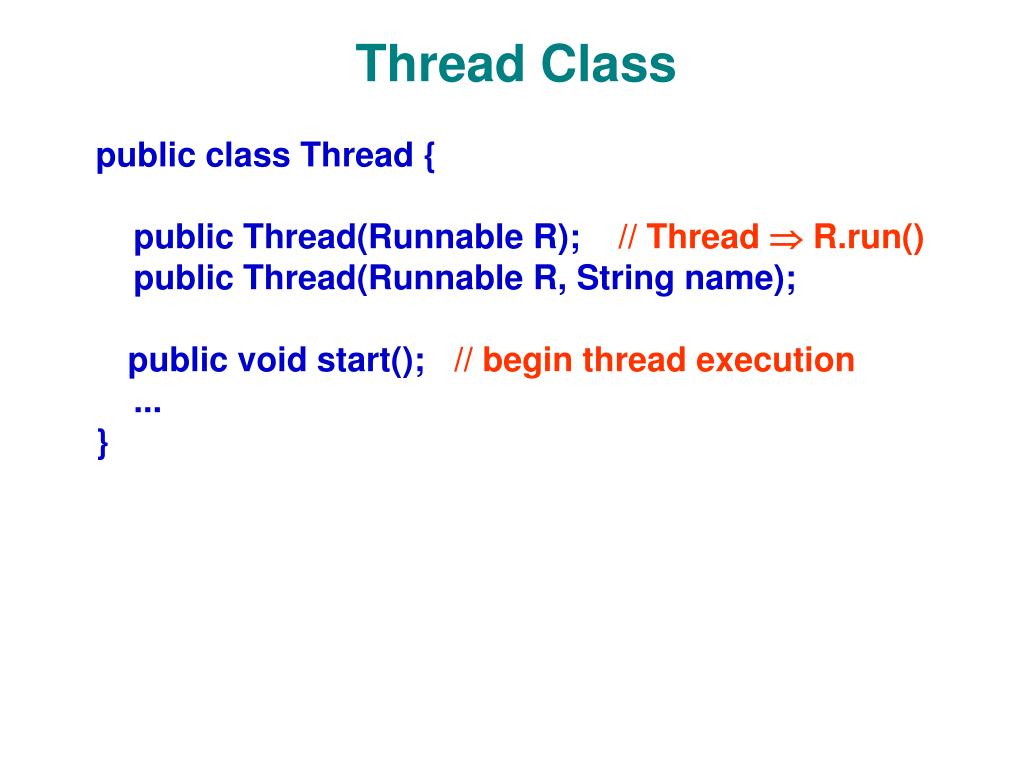 Thread Class

public class Thread {

public Thread(Runnable R); // Thread $\Rightarrow$ R.run()
public Thread(Runnable R, String name);

public void start(); // begin thread execution
...
}